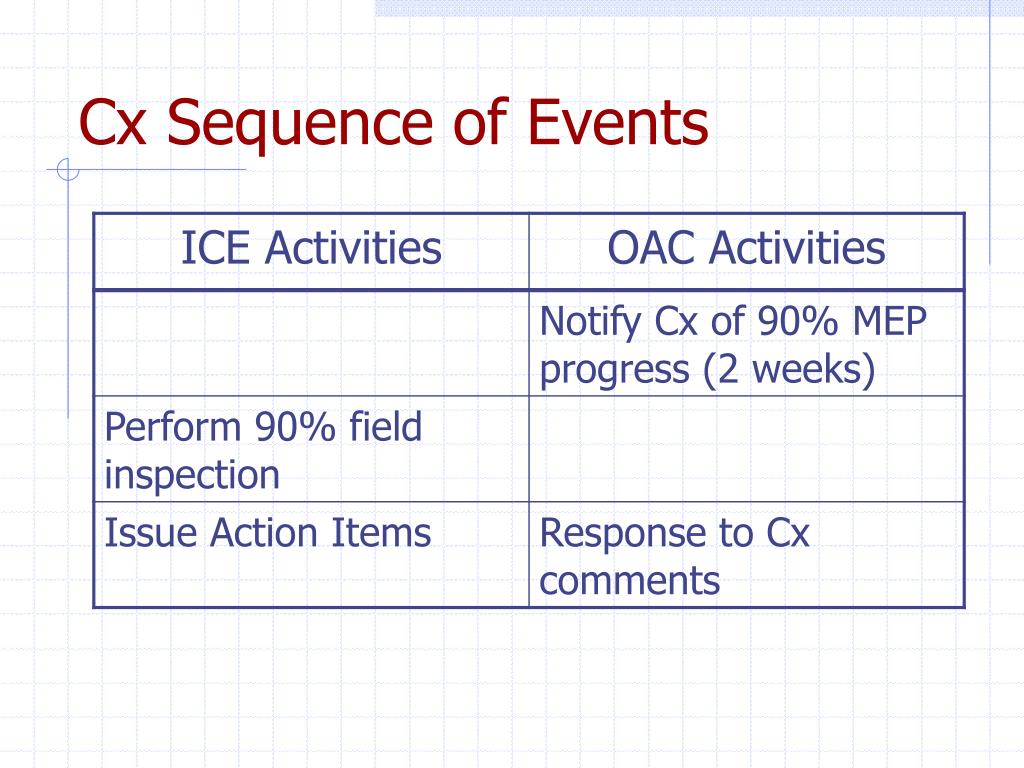 Cx Sequence of Events

| ICE Activities | OAC Activities |
|---|---|
| | Notify Cx of 90% MEP progress (2 weeks) |
| Perform 90% field inspection | |
| Issue Action Items | Response to Cx comments |